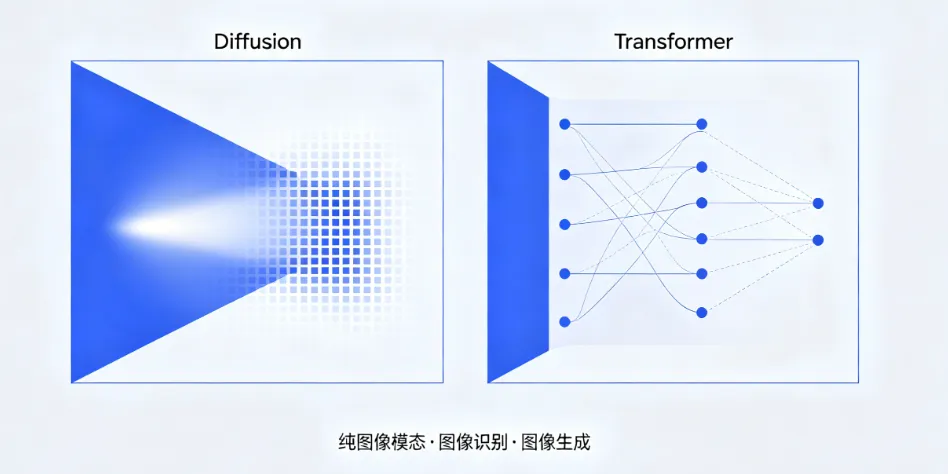 Diffusion

Transformer

纯图像模态·图像识别·图像生成